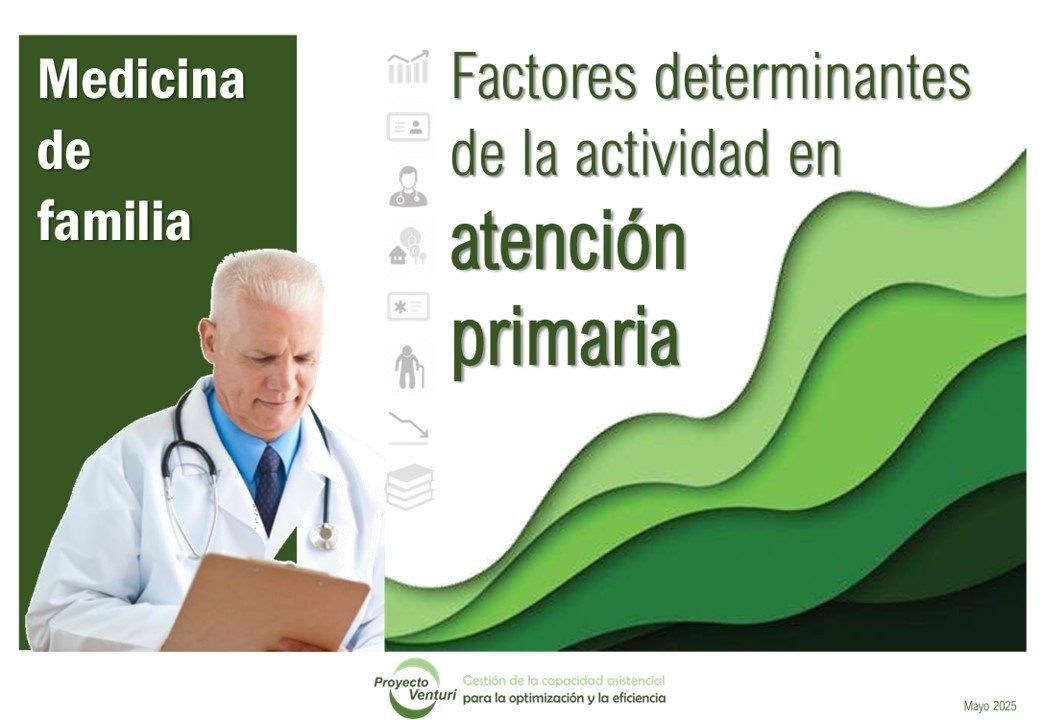 Medicina de familia

Factores determinantes de la actividad en atención primaria

Proyecto Venturi
Gestión de la capacidad asistencial para la optimización y la eficiencia

Mayo 2025